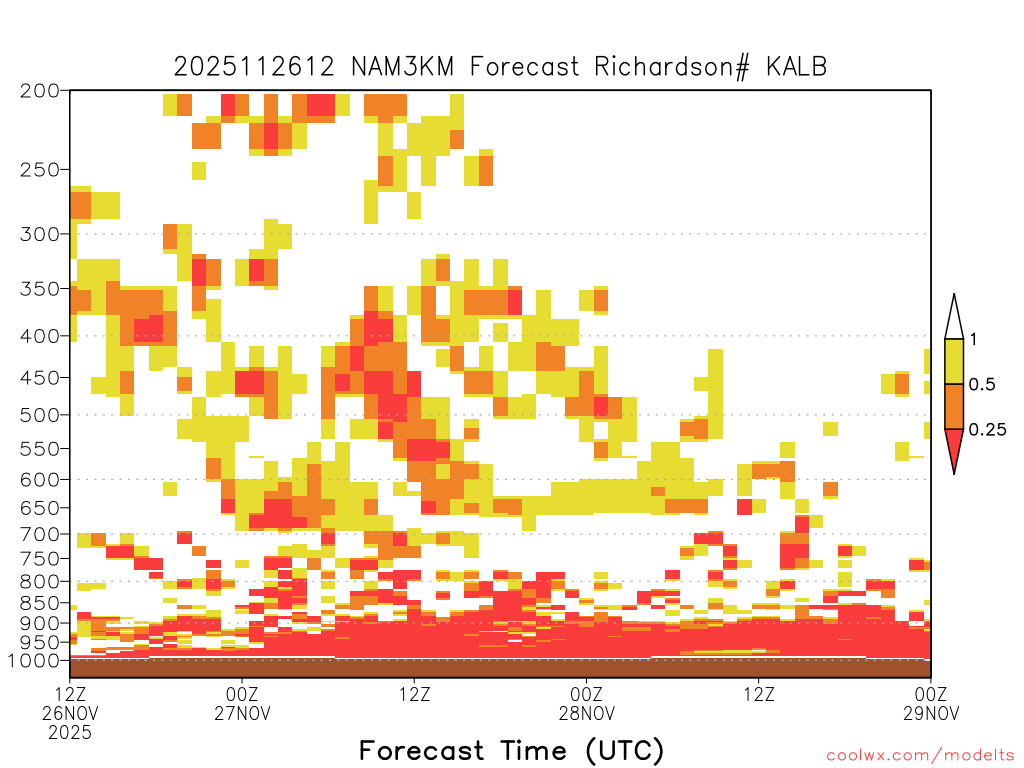 2025112612 NAM3KM Forecast Richardson# KALB

200
250
300
350
400
450
500
550
600
650
700
750
800
850
900
950
1000

1
0.5
0.25

12Z 26NOV 2025
00Z 27NOV
12Z
00Z 28NOV
12Z
00Z 29NOV

Forecast Time (UTC)

coolwx.com/modelts